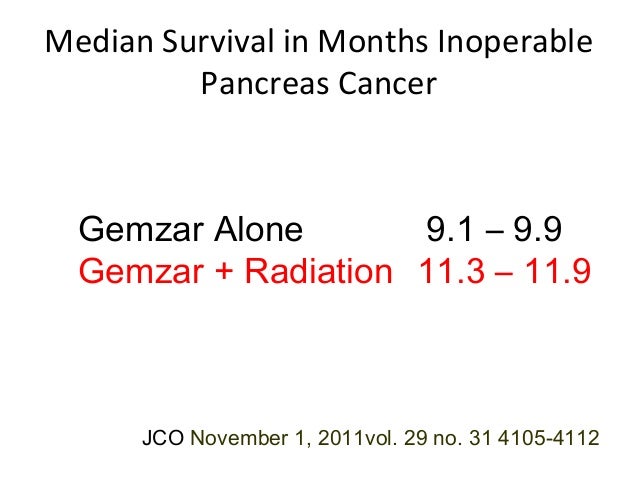 Median Survival in Months Inoperable Pancreas Cancer

Gemzar Alone 9.1 – 9.9
Gemzar + Radiation 11.3 – 11.9

JCO November 1, 2011vol. 29 no. 31 4105-4112